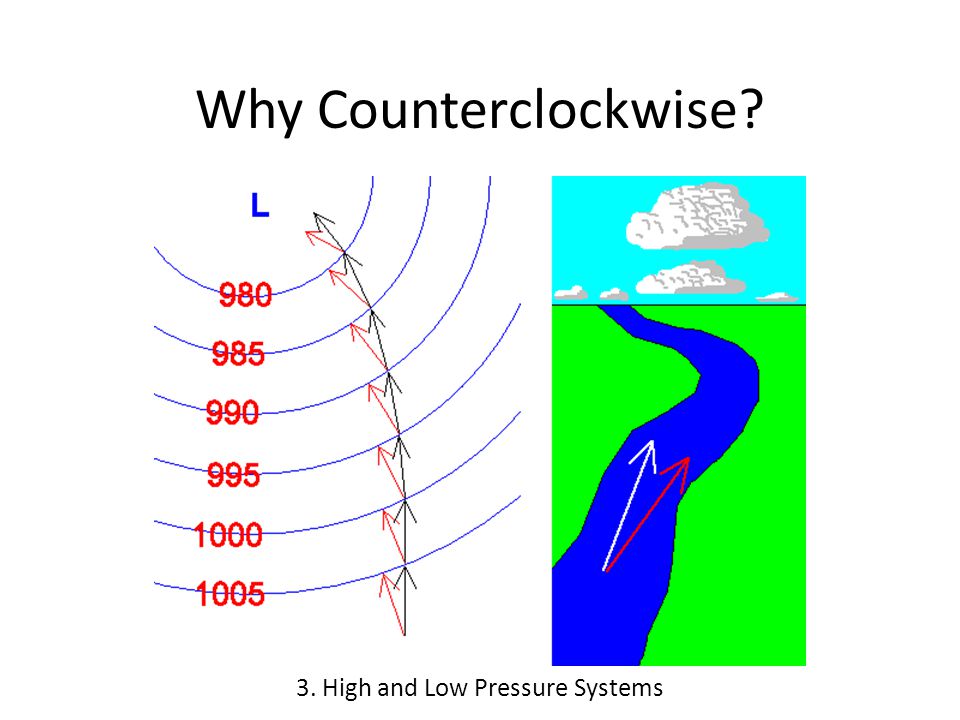 Why Counterclockwise?

L

980

985

990

995

1000

1005

3. High and Low Pressure Systems